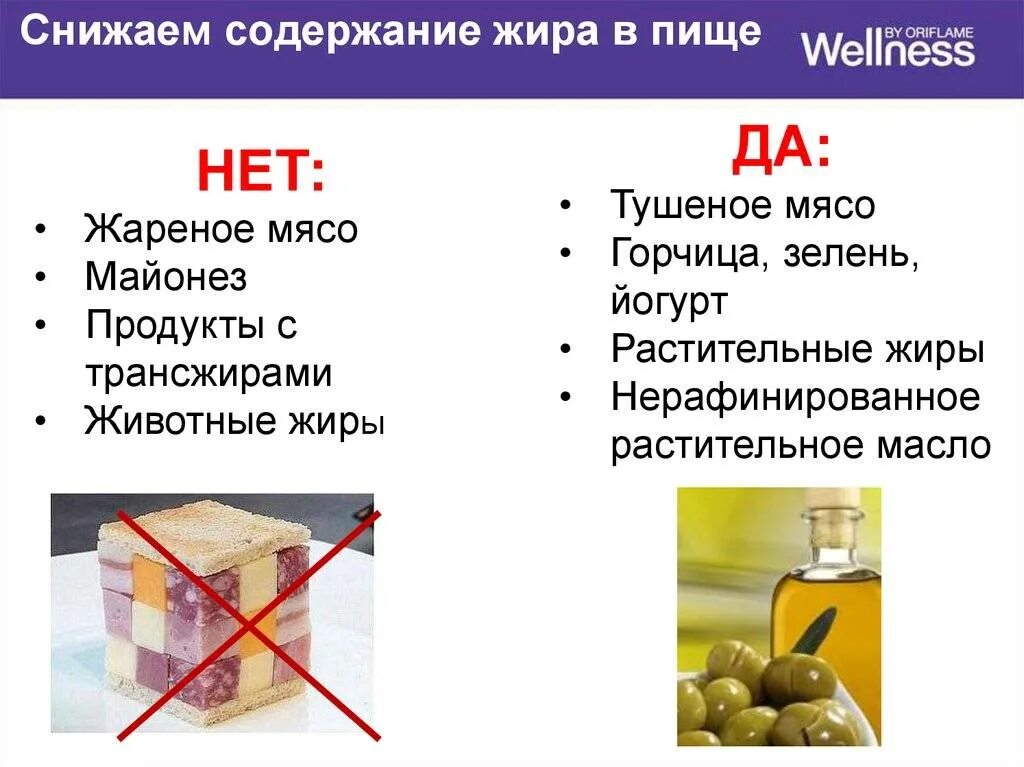 Снижаем содержание жира в пище

Wellness BY ORIFLAME

НЕТ:
• Жареное мясо
• Майонез
• Продукты с трансжирами
• Животные жиры

ДА:
• Тушеное мясо
• Горчица, зелень, йогурт
• Растительные жиры
• Нерафинированное растительное масло